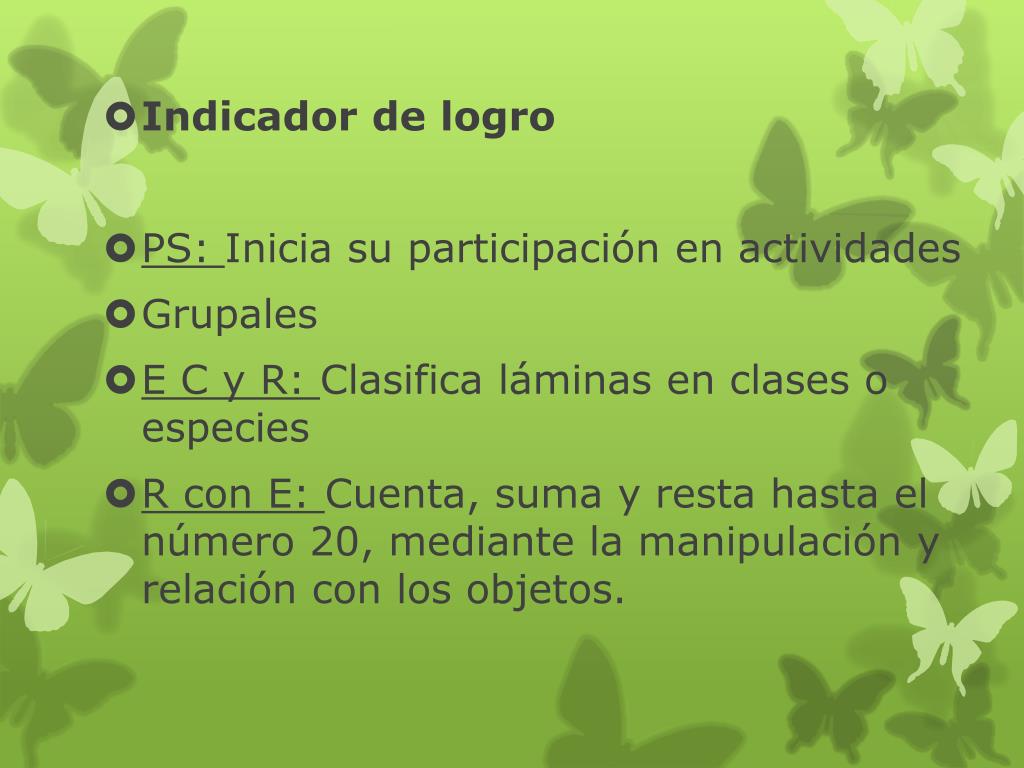 Indicador de logro

PS: Inicia su participación en actividades

Grupales

E C y R: Clasifica láminas en clases o especies

R con E: Cuenta, suma y resta hasta el número 20, mediante la manipulación y relación con los objetos.